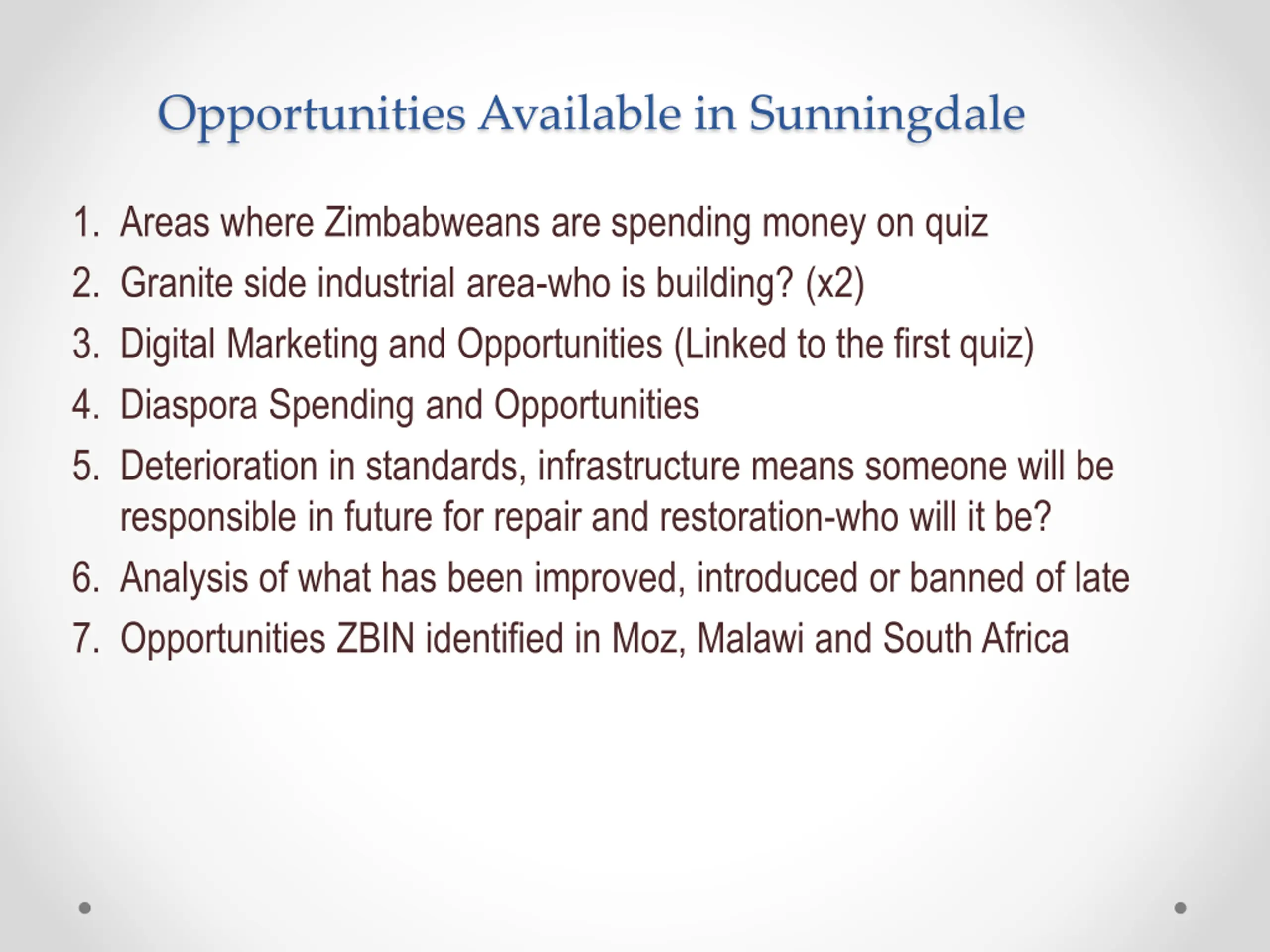 Opportunities Available in Sunningdale

1. Areas where Zimbabweans are spending money on quiz
2. Granite side industrial area-who is building? (x2)
3. Digital Marketing and Opportunities (Linked to the first quiz)
4. Diaspora Spending and Opportunities
5. Deterioration in standards, infrastructure means someone will be responsible in future for repair and restoration-who will it be?
6. Analysis of what has been improved, introduced or banned of late
7. Opportunities ZBIN identified in Moz, Malawi and South Africa